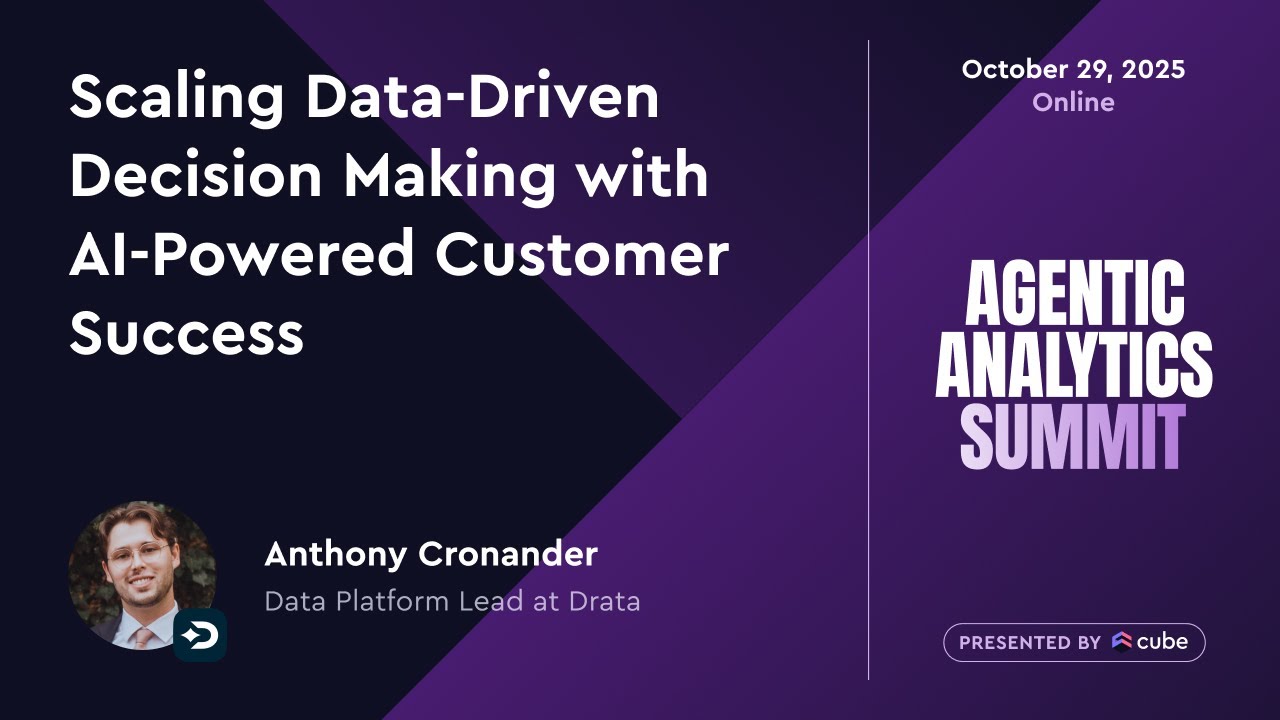 Scaling Data-Driven Decision Making with AI-Powered Customer Success

Anthony Cronander
Data Platform Lead at Drata

October 29, 2025
Online

AGENTIC
ANALYTICS
SUMMIT

PRESENTED BY cube